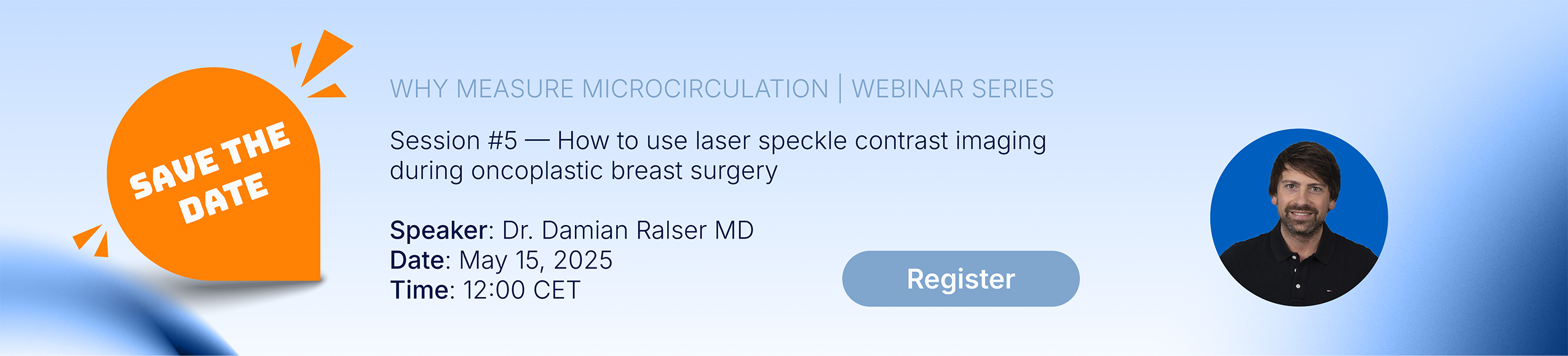 SAVE THE DATE

WHY MEASURE MICROCIRCULATION | WEBINAR SERIES

Session #5 — How to use laser speckle contrast imaging during oncoplastic breast surgery

Speaker: Dr. Damian Ralser MD
Date: May 15, 2025
Time: 12:00 CET

Register